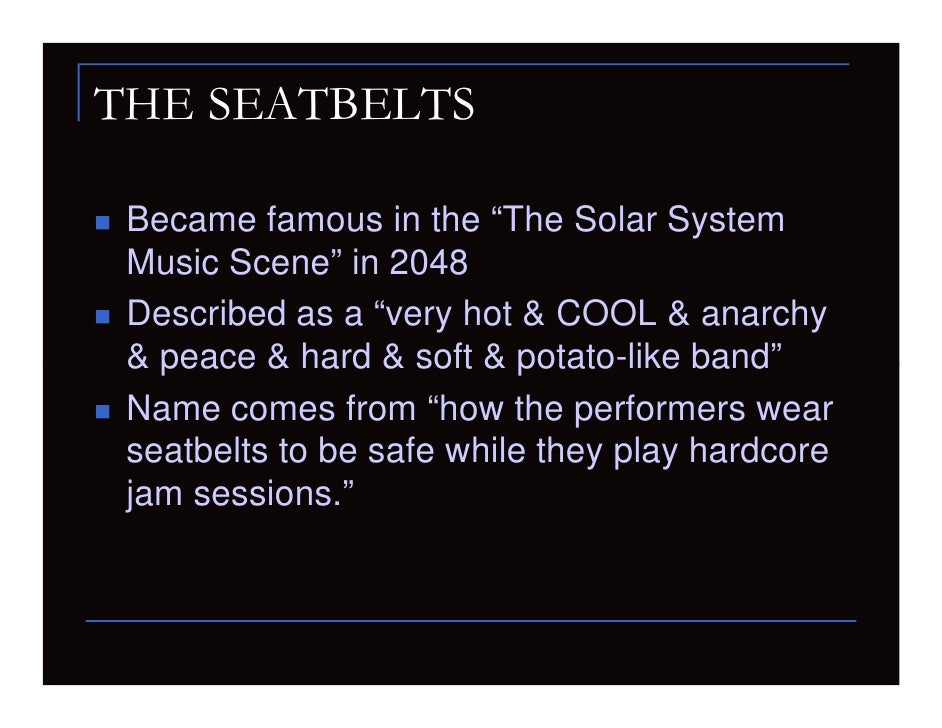 THE SEATBELTS

- Became famous in the “The Solar System Music Scene” in 2048
- Described as a “very hot & COOL & anarchy & peace & hard & soft & potato-like band”
- Name comes from “how the performers wear seatbelts to be safe while they play hardcore jam sessions.”